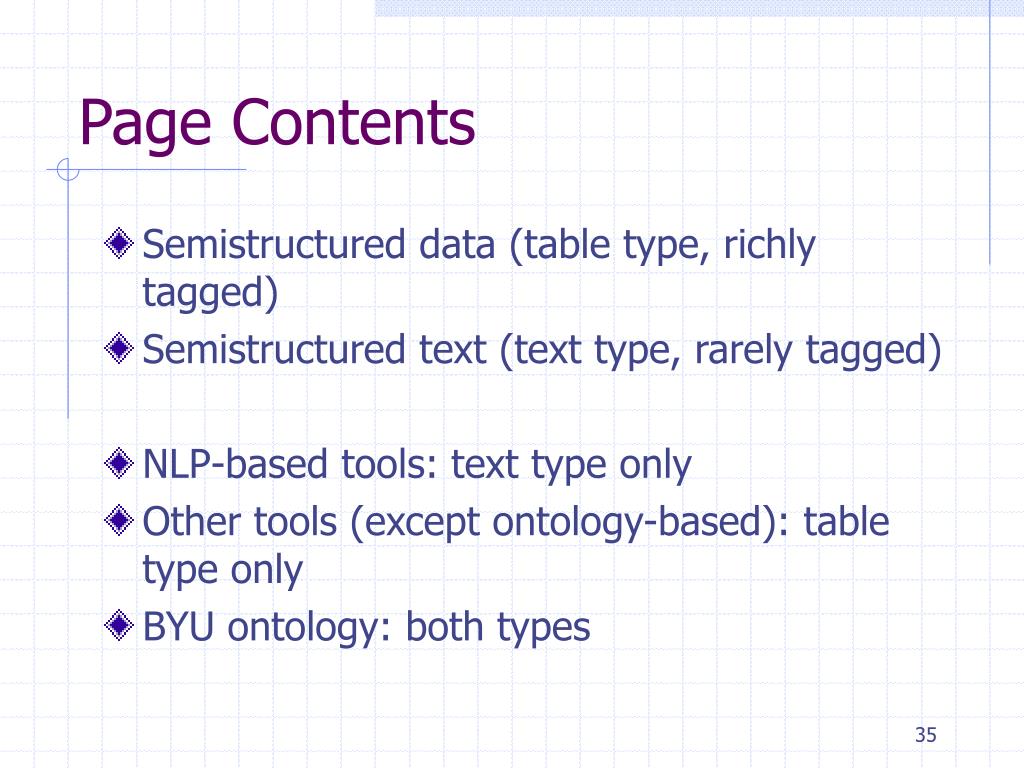 Page Contents

Semistructured data (table type, richly tagged)

Semistructured text (text type, rarely tagged)

NLP-based tools: text type only

Other tools (except ontology-based): table type only

BYU ontology: both types

35